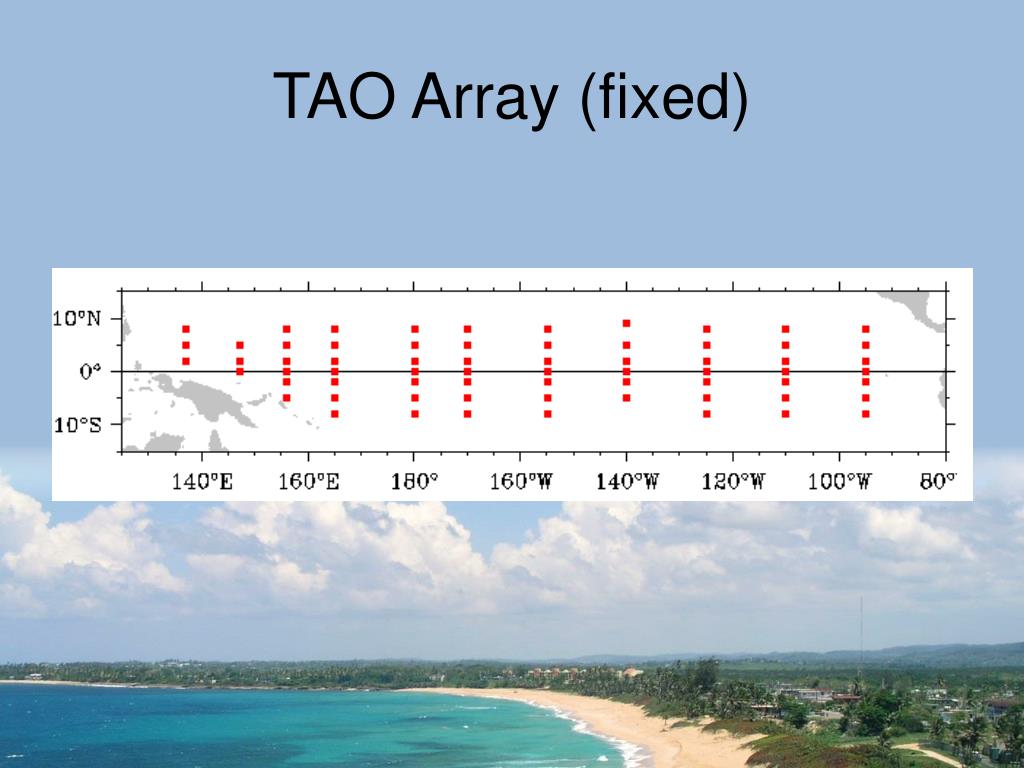 TAO Array (fixed)

10°N
0°
10°S

140°E 160°E 180° 160°W 140°W 120°W 100°W 80°